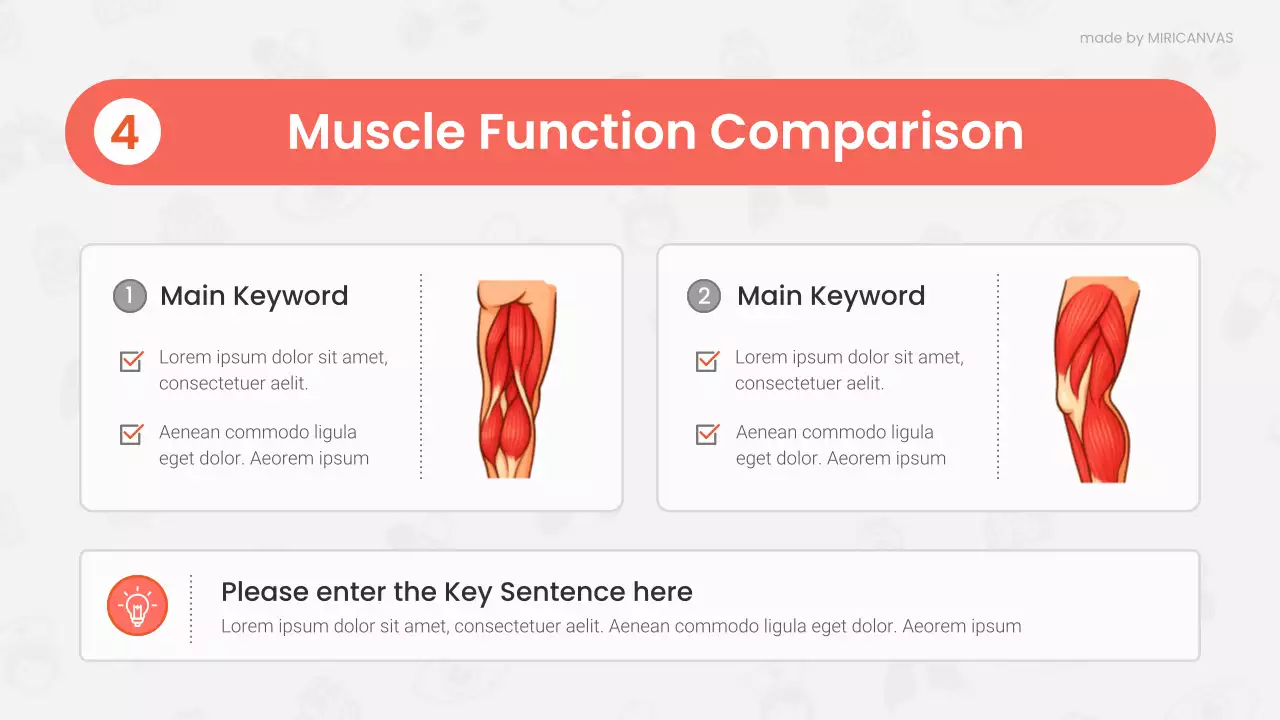 made by MIRICANVAS

4 Muscle Function Comparison

1 Main Keyword

Lorem ipsum dolor sit amet, consectetuer aelit.

Aenean commodo ligula eget dolor. Aeorem ipsum

2 Main Keyword

Lorem ipsum dolor sit amet, consectetuer aelit.

Aenean commodo ligula eget dolor. Aeorem ipsum

Please enter the Key Sentence here

Lorem ipsum dolor sit amet, consectetuer aelit. Aenean commodo ligula eget dolor. Aeorem ipsum